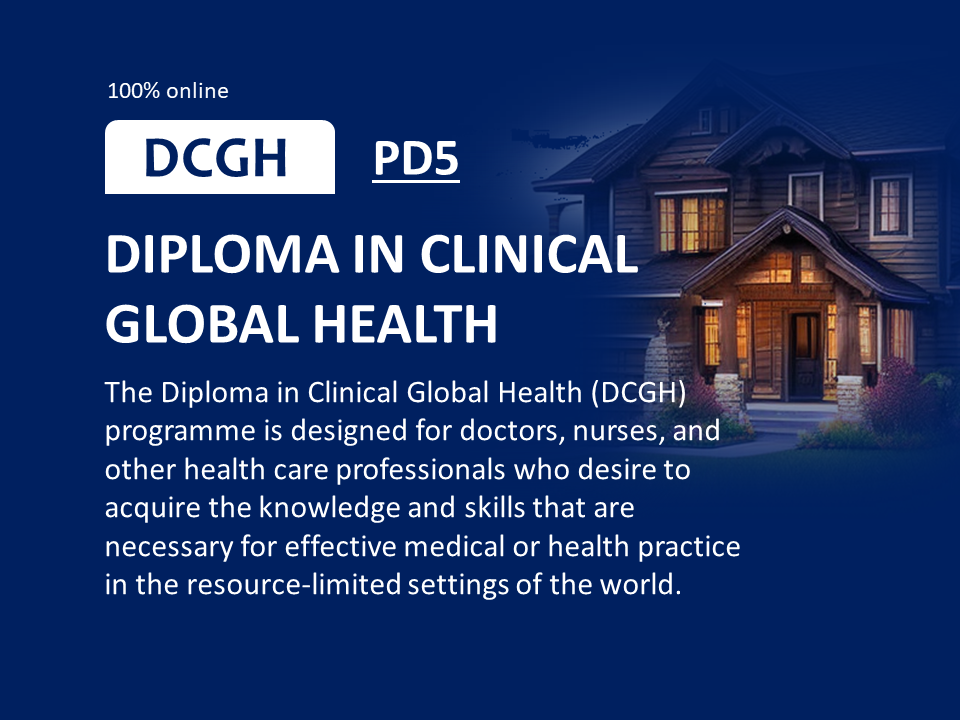 100% online

DCGH

PD5

DIPLOMA IN CLINICAL GLOBAL HEALTH

The Diploma in Clinical Global Health (DCGH) programme is designed for doctors, nurses, and other health care professionals who desire to acquire the knowledge and skills that are necessary for effective medical or health practice in the resource-limited settings of the world.